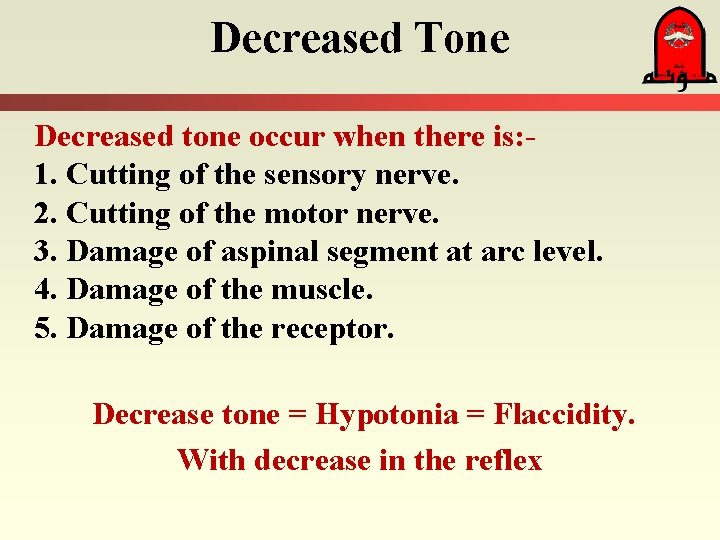 Decreased Tone

مؤتة

Decreased tone occur when there is:-
1. Cutting of the sensory nerve.
2. Cutting of the motor nerve.
3. Damage of aspinal segment at arc level.
4. Damage of the muscle.
5. Damage of the receptor.

Decrease tone = Hypotonia = Flaccidity.
With decrease in the reflex